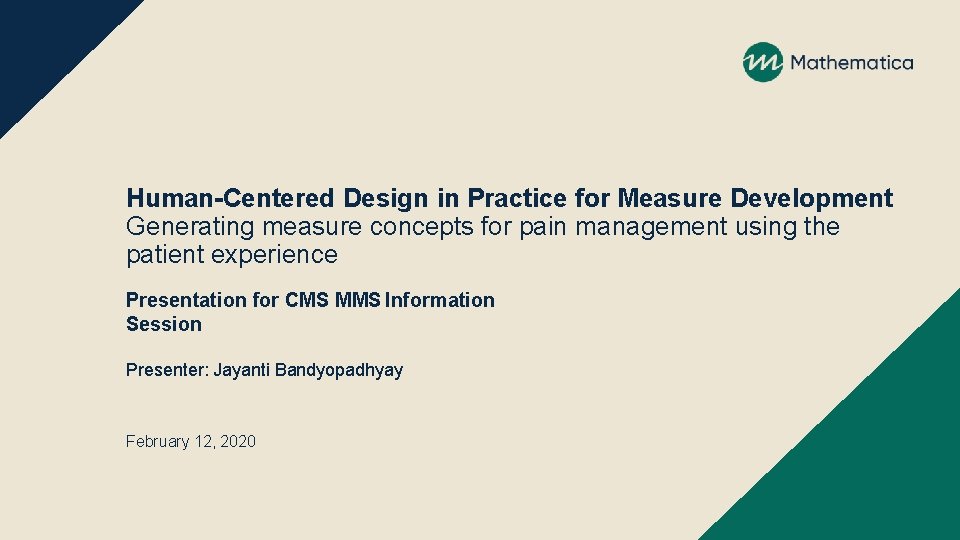 Mathematica

Human-Centered Design in Practice for Measure Development
Generating measure concepts for pain management using the patient experience

Presentation for CMS MMS Information Session

Presenter: Jayanti Bandyopadhyay

February 12, 2020